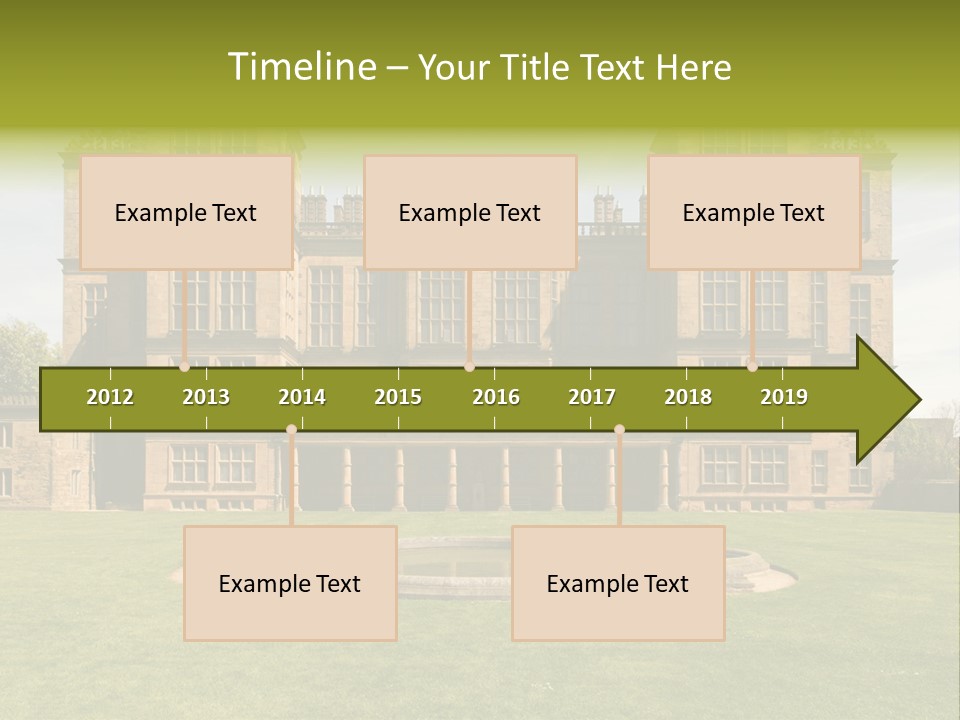 Timeline – Your Title Text Here

Example Text

Example Text

Example Text

2012 2013 2014 2015 2016 2017 2018 2019

Example Text

Example Text